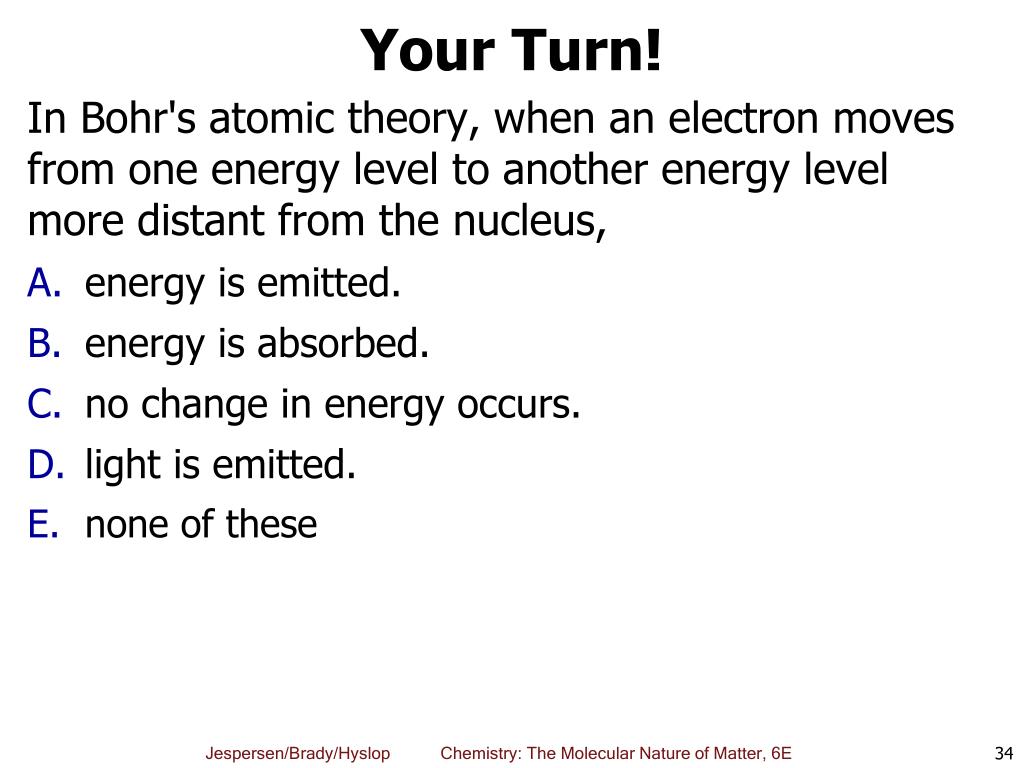 Your Turn!

In Bohr's atomic theory, when an electron moves from one energy level to another energy level more distant from the nucleus,

A. energy is emitted.
B. energy is absorbed.
C. no change in energy occurs.
D. light is emitted.
E. none of these

Jespersen/Brady/Hyslop Chemistry: The Molecular Nature of Matter, 6E 34